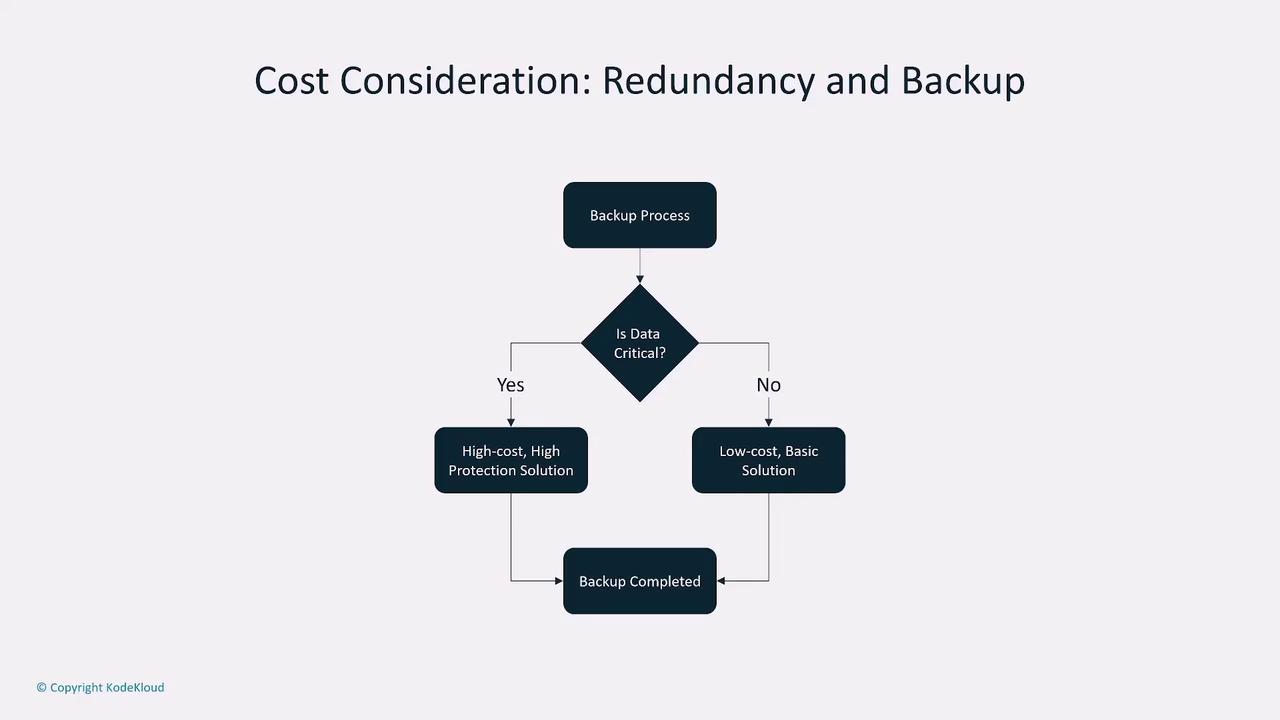 Cost Consideration: Redundancy and Backup

Backup Process

Is Data Critical?

Yes

No

High-cost, High Protection Solution

Low-cost, Basic Solution

Backup Completed

© Copyright KodeKloud